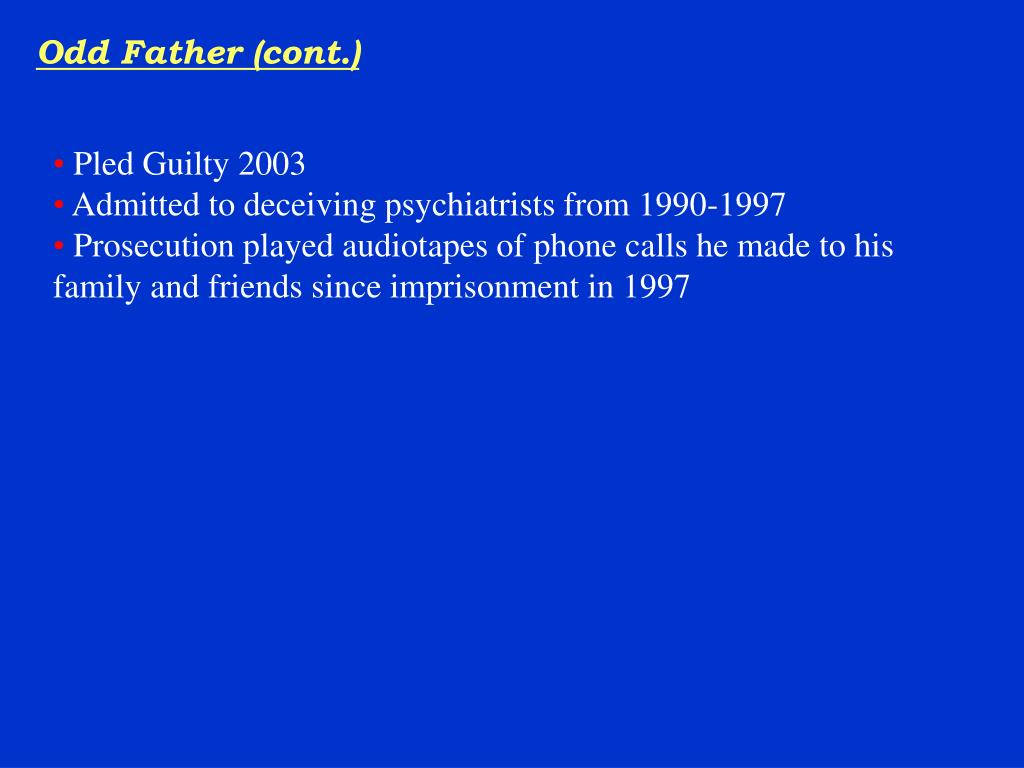 Odd Father (cont.)

• Pled Guilty 2003
• Admitted to deceiving psychiatrists from 1990-1997
• Prosecution played audiotapes of phone calls he made to his family and friends since imprisonment in 1997